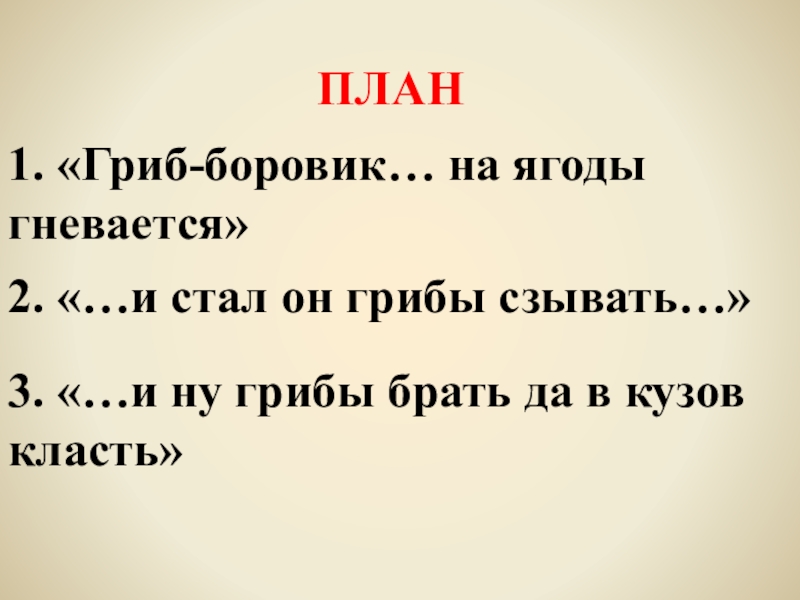 ПЛАН

1. «Гриб-боровик… на ягоды гневается»

2. «…и стал он грибы сзывать…»

3. «…и ну грибы брать да в кузов класть»